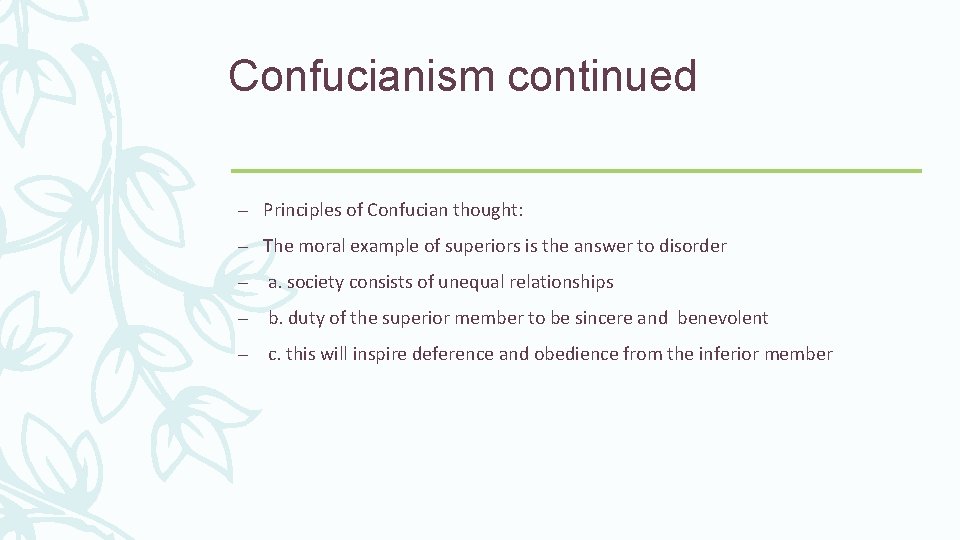 Confucianism continued

– Principles of Confucian thought:

– The moral example of superiors is the answer to disorder

– a. society consists of unequal relationships

– b. duty of the superior member to be sincere and benevolent

– c. this will inspire deference and obedience from the inferior member